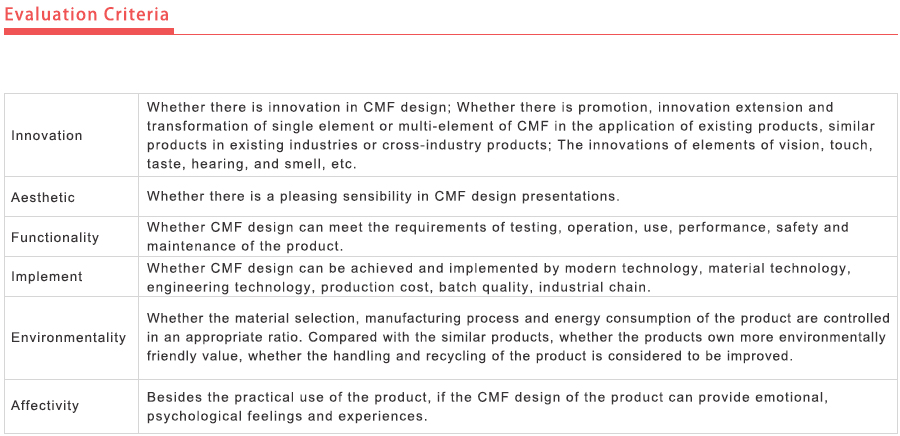 Evaluation Criteria

| | |
|---|---|
| Innovation | Whether there is innovation in CMF design; Whether there is promotion, innovation extension and transformation of single element or multi-element of CMF in the application of existing products, similar products in existing industries or cross-industry products; The innovations of elements of vision, touch, taste, hearing, and smell, etc. |
| Aesthetic | Whether there is a pleasing sensibility in CMF design presentations. |
| Functionality | Whether CMF design can meet the requirements of testing, operation, use, performance, safety and maintenance of the product. |
| Implement | Whether CMF design can be achieved and implemented by modern technology, material technology, engineering technology, production cost, batch quality, industrial chain. |
| Environmentality | Whether the material selection, manufacturing process and energy consumption of the product are controlled in an appropriate ratio. Compared with the similar products, whether the products own more environmentally friendly value, whether the handling and recycling of the product is considered to be improved. |
| Affectivity | Besides the practical use of the product, if the CMF design of the product can provide emotional, psychological feelings and experiences. |